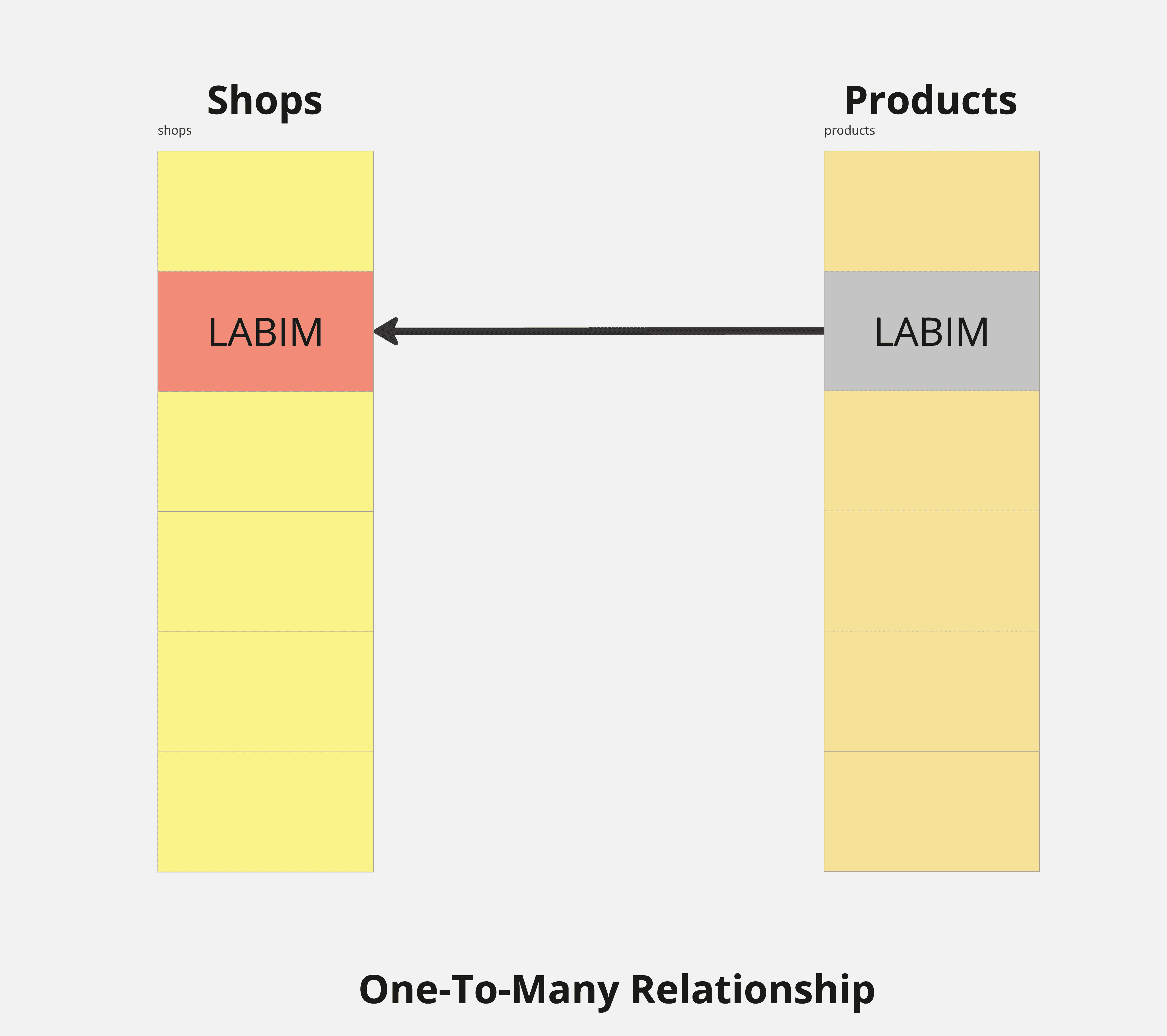 Shops
shops

LABIM

Products
products

LABIM

One-To-Many Relationship